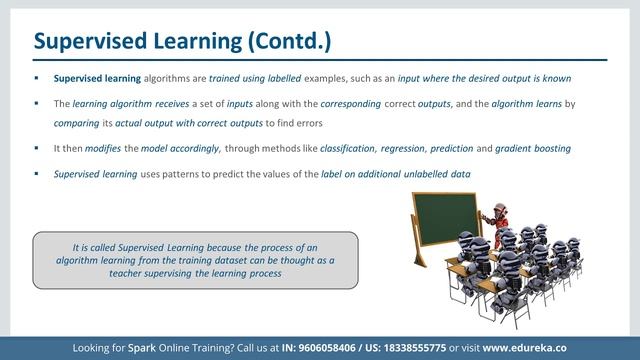 Supervised Learning (Contd.)

▪ Supervised learning algorithms are trained using labelled examples, such as an input where the desired output is known

▪ The learning algorithm receives a set of inputs along with the corresponding correct outputs, and the algorithm learns by comparing its actual output with correct outputs to find errors

▪ It then modifies the model accordingly, through methods like classification, regression, prediction and gradient boosting

▪ Supervised learning uses patterns to predict the values of the label on additional unlabelled data

It is called Supervised Learning because the process of an algorithm learning from the training dataset can be thought as a teacher supervising the learning process

Looking for Spark Online Training? Call us at IN: 9606058406 / US: 18338555775 or visit www.edureka.co